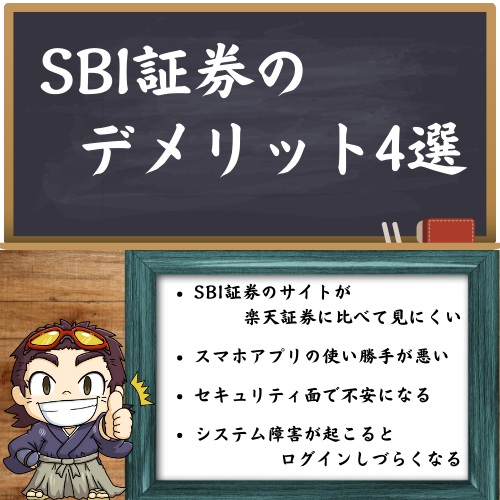 SBI証券の
デメリット4選

• SBI証券のサイトが楽天証券に比べて見にくい
• スマホアプリの使い勝手が悪い
• セキュリティ面で不安になる
• システム障害が起こるとログインしづらくなる